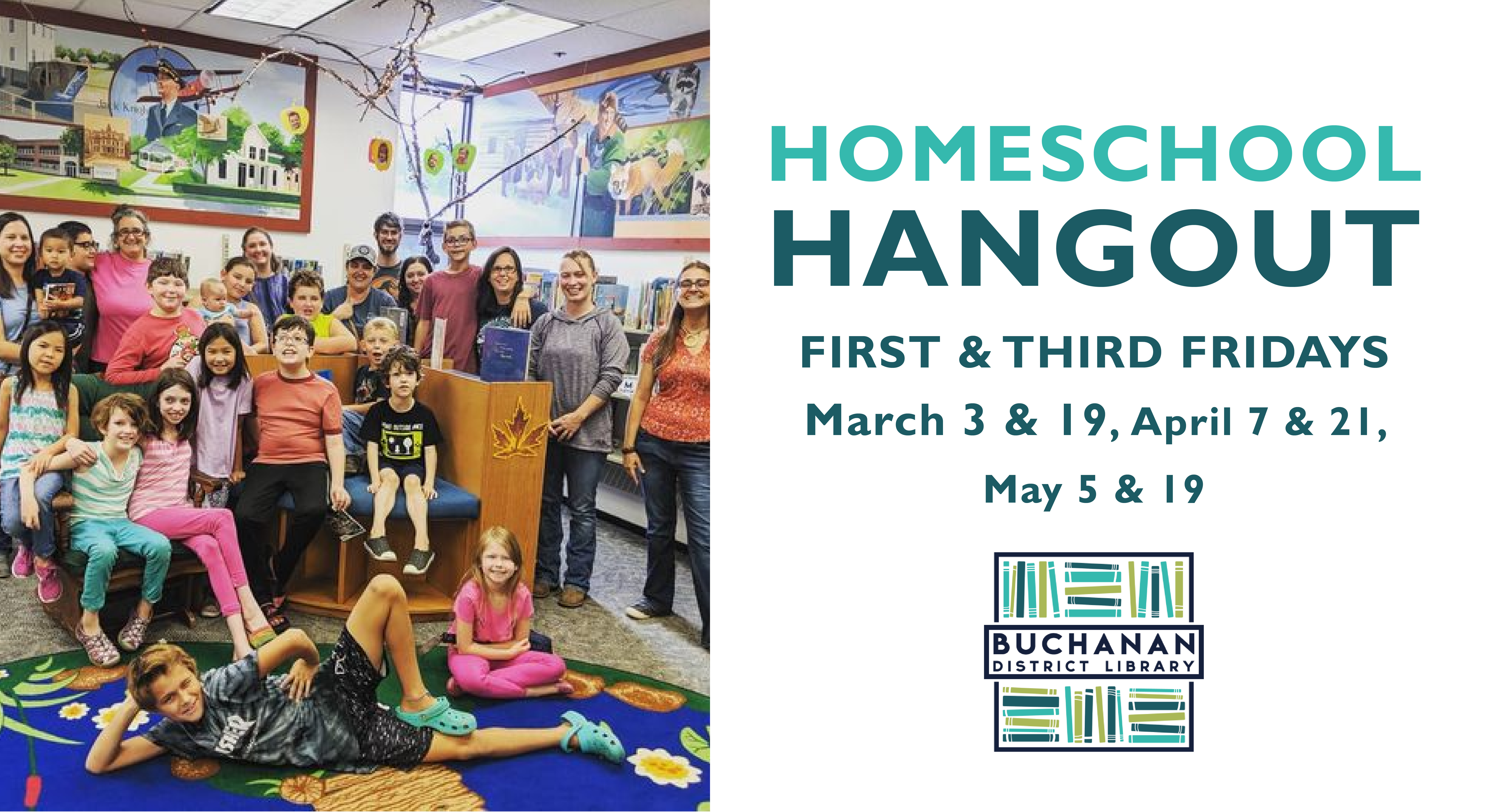 HOMESCHOOL
HANGOUT

FIRST & THIRD FRIDAYS

March 3 & 19, April 7 & 21,

May 5 & 19

BUCHANAN
DISTRICT LIBRARY